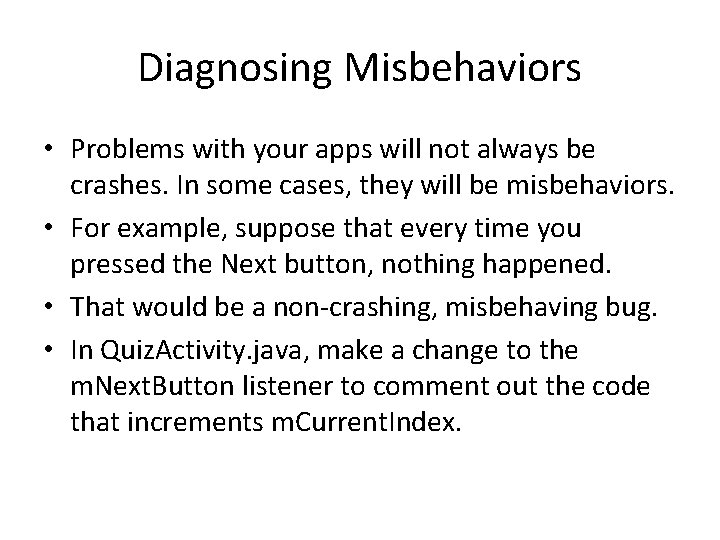 Diagnosing Misbehaviors

• Problems with your apps will not always be crashes. In some cases, they will be misbehaviors.

• For example, suppose that every time you pressed the Next button, nothing happened.

• That would be a non-crashing, misbehaving bug.

• In QuizActivity.java, make a change to the mNextButton listener to comment out the code that increments mCurrentIndex.